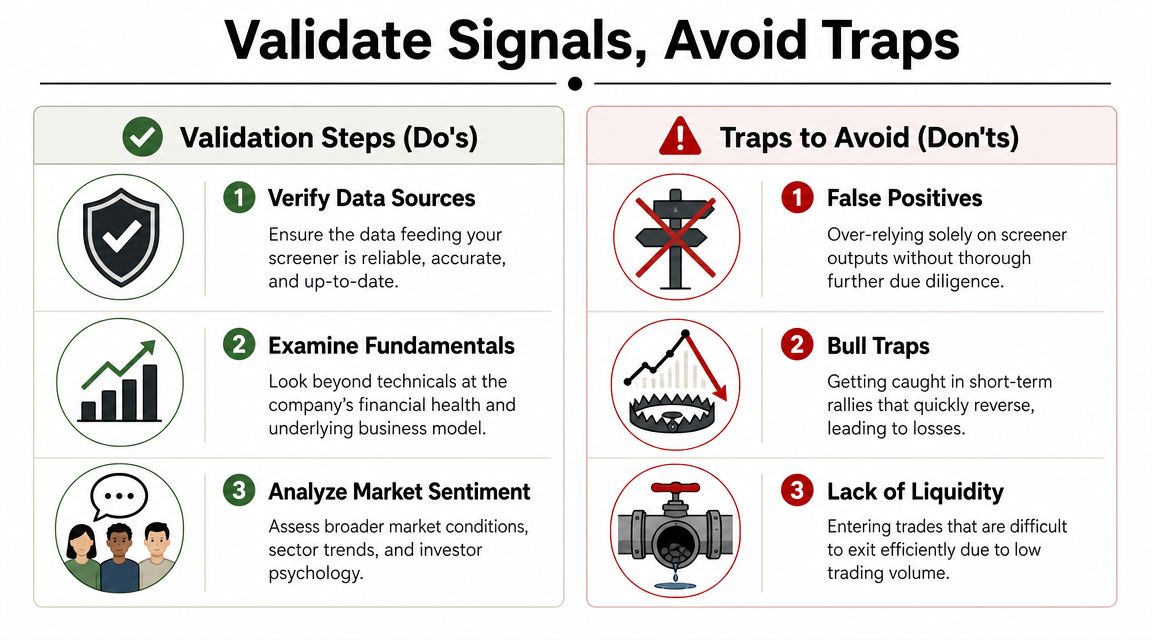 Validate Signals, Avoid Traps

Validation Steps (Do's)

1 Verify Data Sources
Ensure the data feeding your screener is reliable, accurate, and up-to-date.

2 Examine Fundamentals
Look beyond technicals at the company's financial health and underlying business model.

3 Analyze Market Sentiment
Assess broader market conditions, sector trends, and investor psychology.

Traps to Avoid (Don'ts)

1 False Positives
Over-relying solely on screener outputs without thorough further due diligence.

2 Bull Traps
Getting caught in short-term rallies that quickly reverse, leading to losses.

3 Lack of Liquidity
Entering trades that are difficult to exit efficiently due to low trading volume.